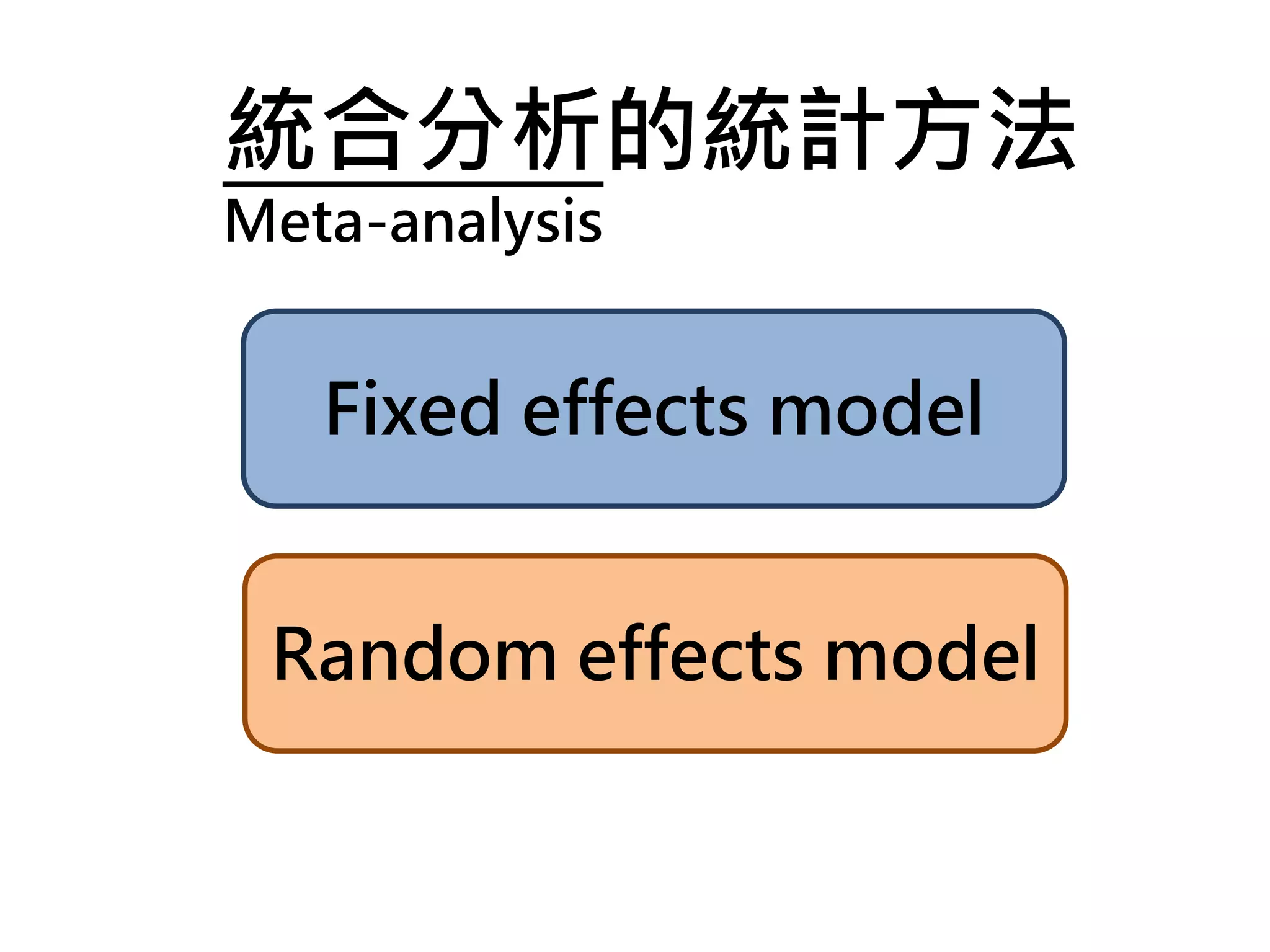 統合分析的統計方法
Meta-analysis

Fixed effects model

Random effects model